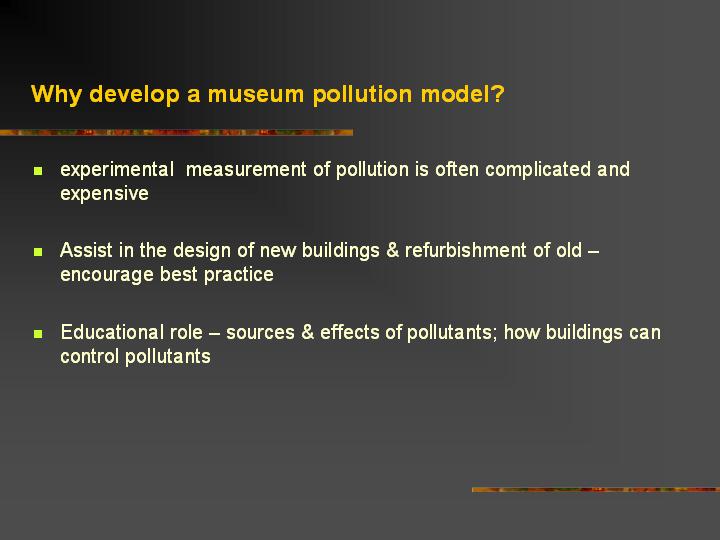 Why develop a museum pollution model?

- experimental measurement of pollution is often complicated and expensive

- Assist in the design of new buildings & refurbishment of old – encourage best practice

- Educational role – sources & effects of pollutants; how buildings can control pollutants